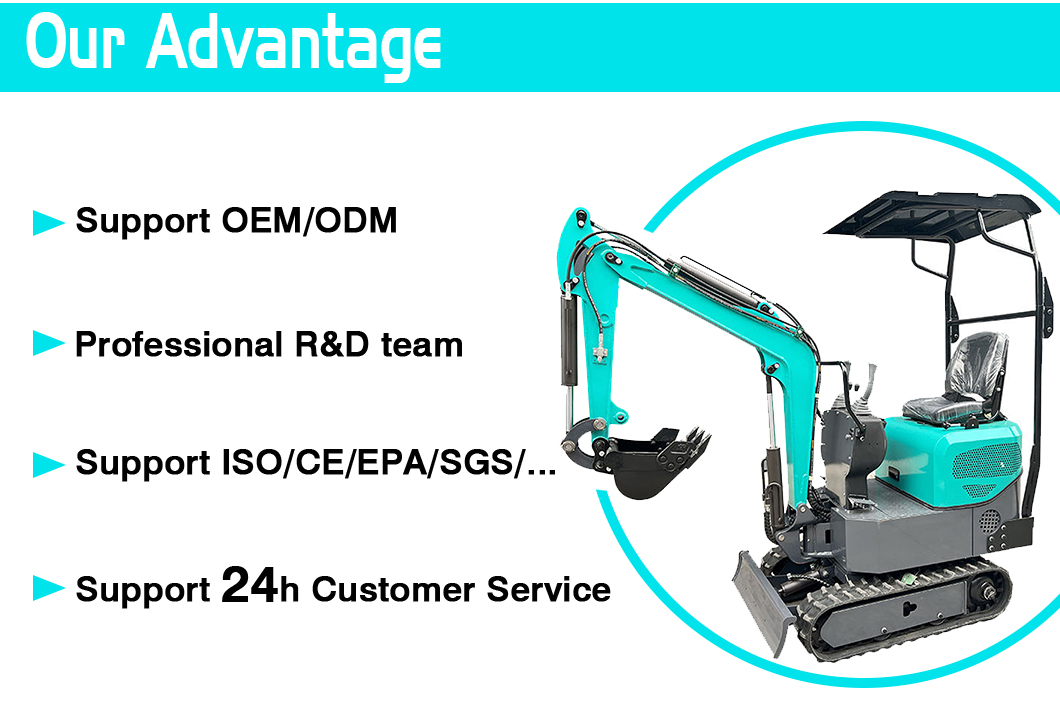 Our Advantage

Support OEM/ODM

Professional R&D team

Support ISO/CE/EPA/SGS/...

Support 24h Customer Service